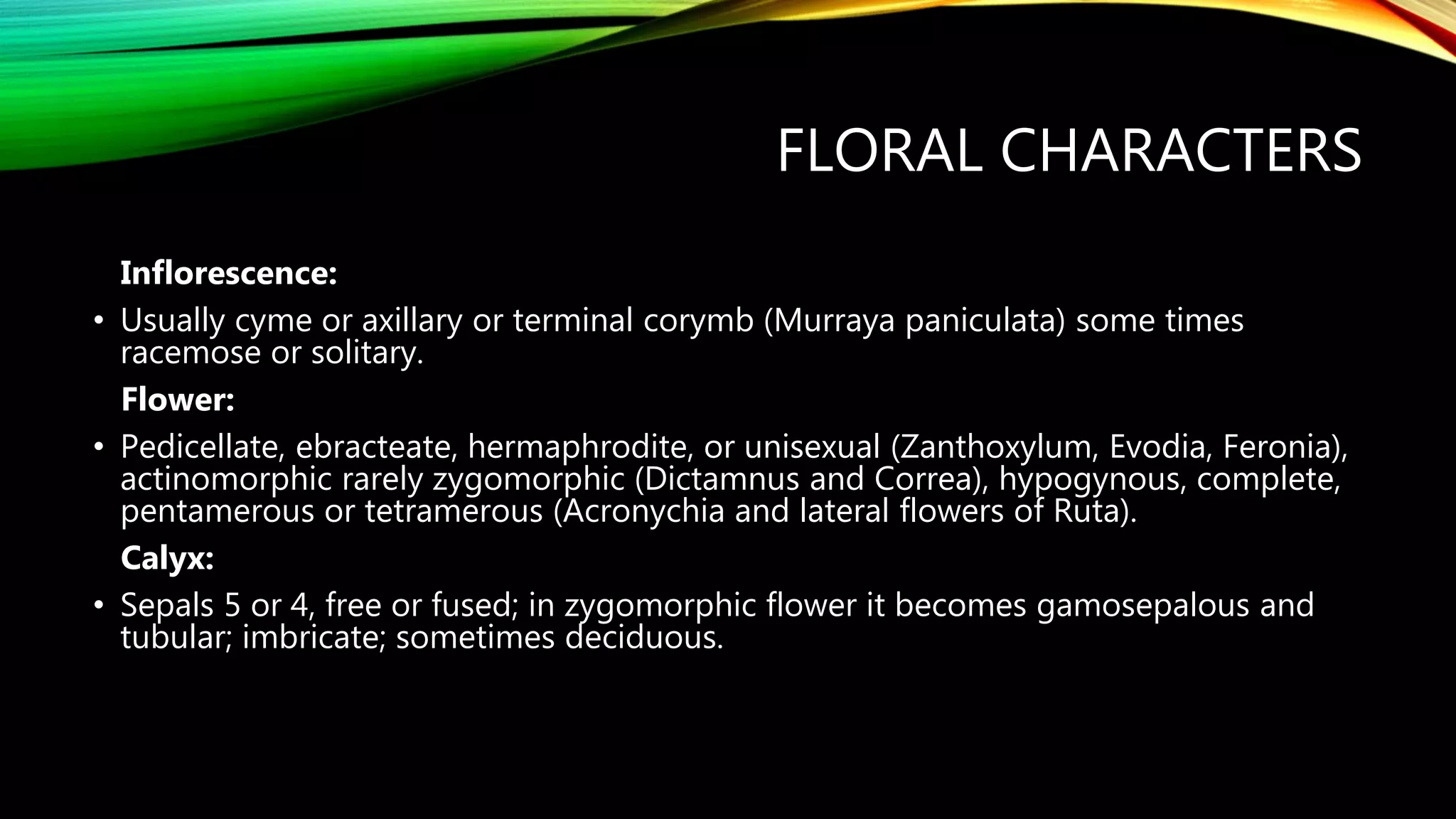 FLORAL CHARACTERS

Inflorescence:

• Usually cyme or axillary or terminal corymb (Murraya paniculata) some times racemose or solitary.

Flower:

• Pedicellate, ebracteate, hermaphrodite, or unisexual (Zanthoxylum, Evodia, Feronia), actinomorphic rarely zygomorphic (Dictamnus and Correa), hypogynous, complete, pentamerous or tetramerous (Acronychia and lateral flowers of Ruta).

Calyx:

• Sepals 5 or 4, free or fused; in zygomorphic flower it becomes gamosepalous and tubular; imbricate; sometimes deciduous.